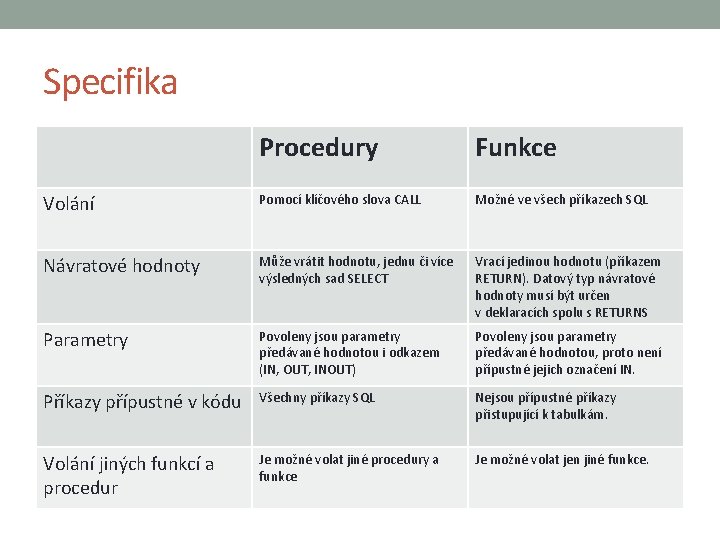 Specifika

| | Procedury | Funkce |
|---|---|---|
| Volání | Pomocí klíčového slova CALL | Možné ve všech příkazech SQL |
| Návratové hodnoty | Může vrátit hodnotu, jednu či více výsledných sad SELECT | Vrací jedinou hodnotu (příkazem RETURN). Datový typ návratové hodnoty musí být určen v deklaracích spolu s RETURNS |
| Parametry | Povoleny jsou parametry předávané hodnotou i odkazem (IN, OUT, INOUT) | Povoleny jsou parametry předávané hodnotou, proto není přípustné jejich označení IN. |
| Příkazy přípustné v kódu | Všechny příkazy SQL | Nejsou přípustné příkazy přistupující k tabulkám. |
| Volání jiných funkcí a procedur | Je možné volat jiné procedury a funkce | Je možné volat jen jiné funkce. |